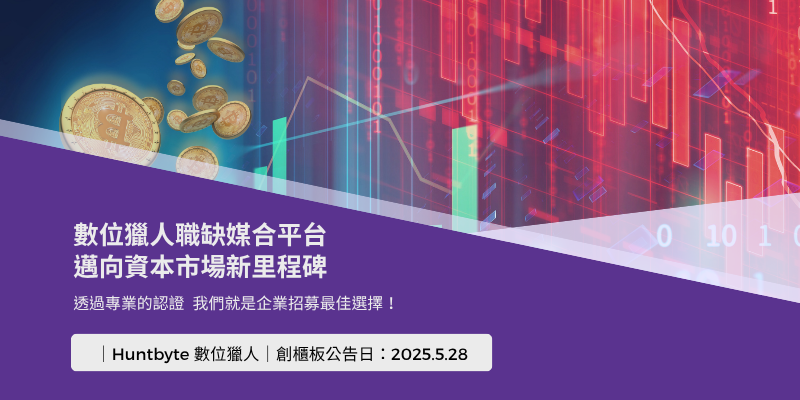 數位獵人職缺媒合平台
邁向資本市場新里程碑

透過專業的認證 我們就是企業招募最佳選擇！

｜Huntbyte 數位獵人｜創櫃板公告日：2025.5.28